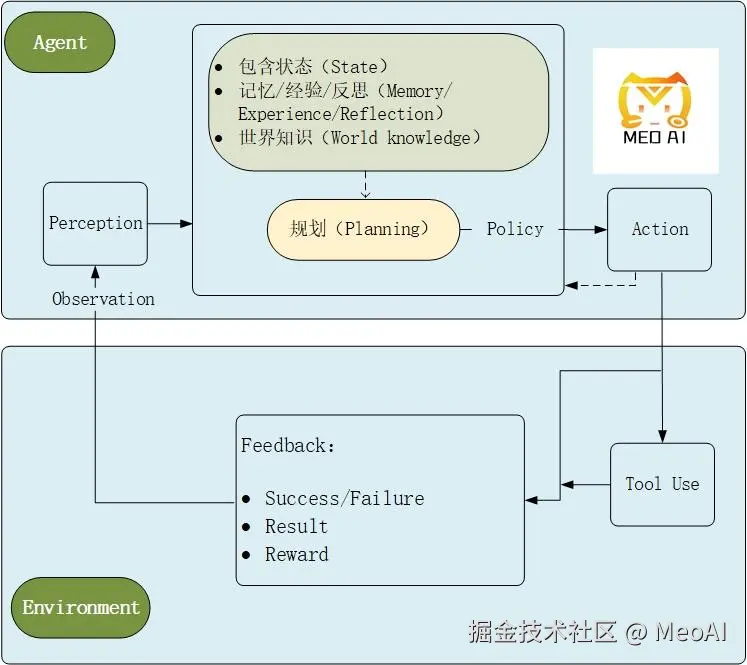 Agent

- 包含状态（State）
- 记忆/经验/反思（Memory/Experience/Reflection）
- 世界知识（World knowledge）

MEO AI

Perception

规划（Planning）

Policy

Action

Observation

Feedback:

- Success/Failure
- Result
- Reward

Tool Use

Environment

掘金技术社区 @ MeoAI